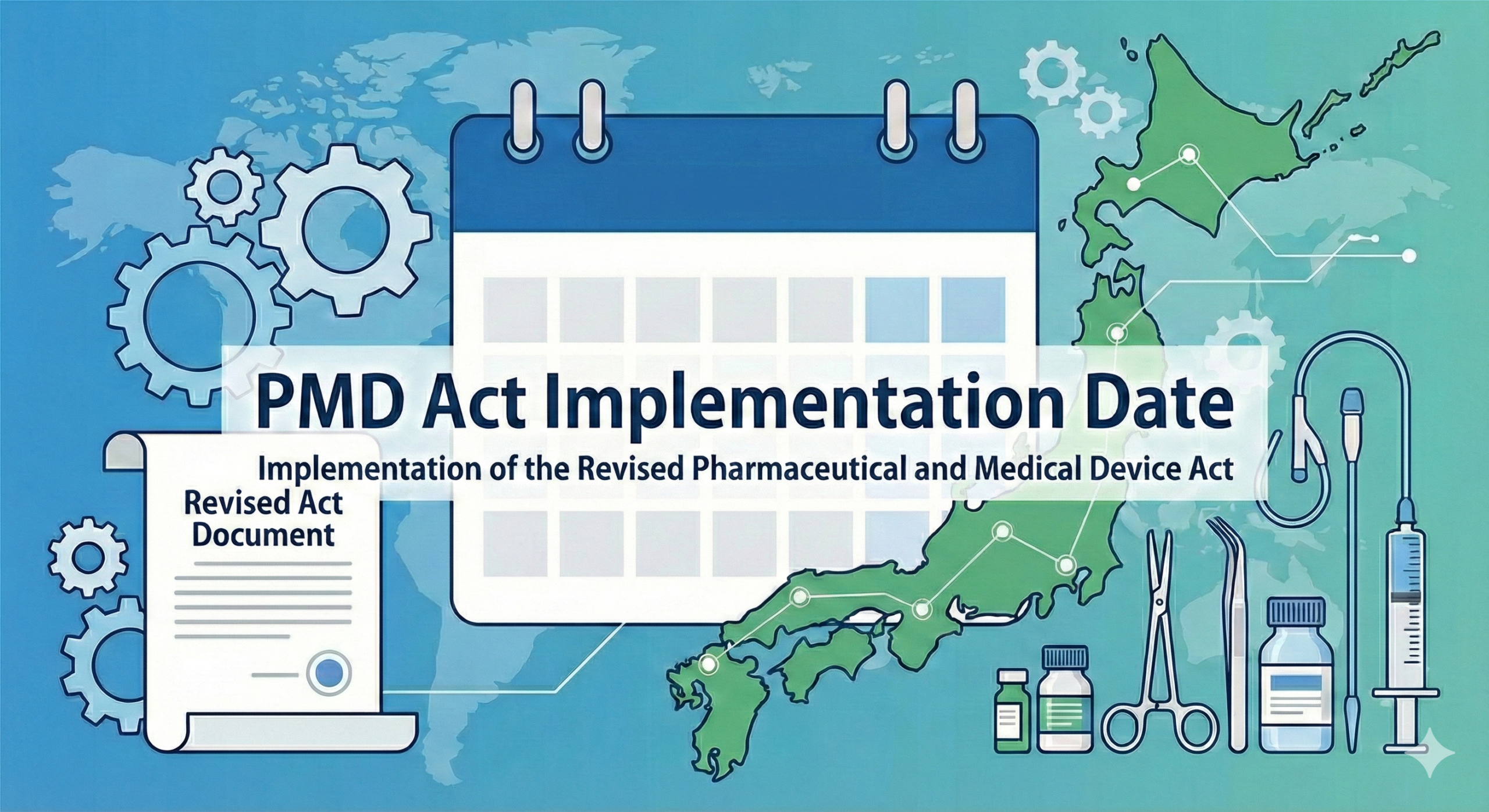 PMD Act Implementation Date

Implementation of the Revised Pharmaceutical and Medical Device Act

Revised Act Document